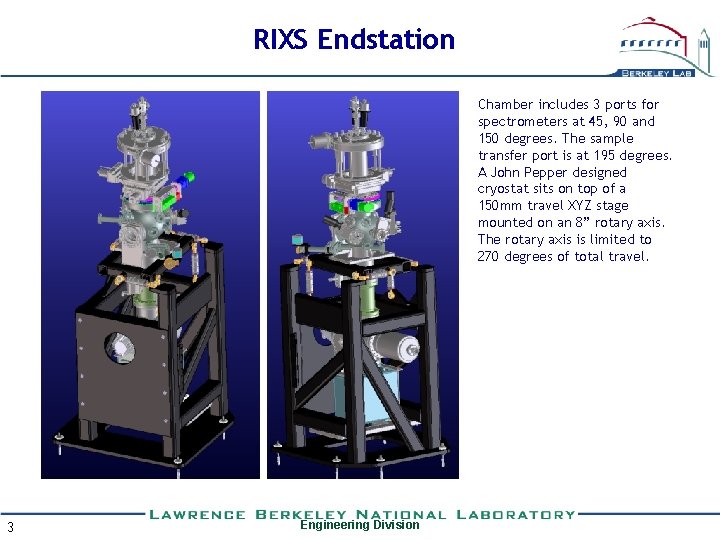 RIXS Endstation

BERKELEY LAB

Chamber includes 3 ports for spectrometers at 45, 90 and 150 degrees. The sample transfer port is at 195 degrees. A John Pepper designed cryostat sits on top of a 150mm travel XYZ stage mounted on an 8” rotary axis. The rotary axis is limited to 270 degrees of total travel.

LAWRENCE BERKELEY NATIONAL LABORATORY

3

Engineering Division